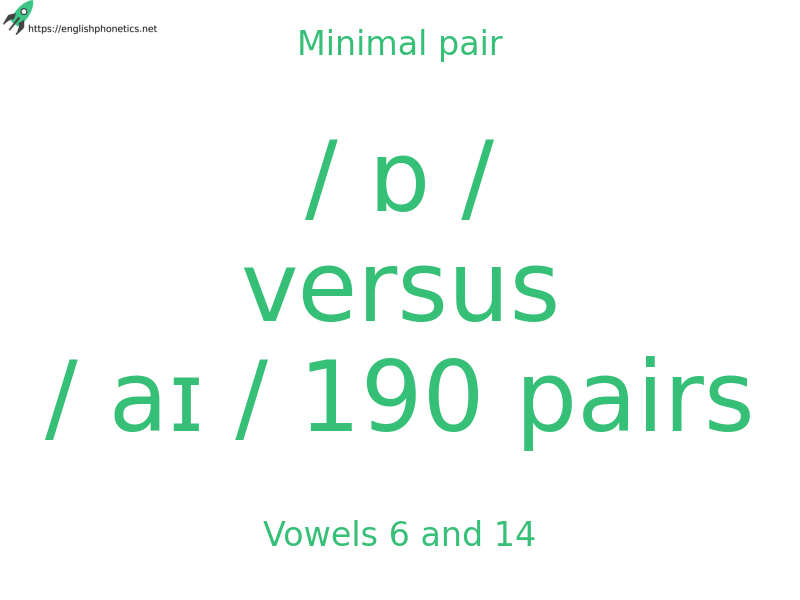 https://englishphonetics.net

Minimal pair

/ ɒ /
versus
/ aɪ / 190 pairs

Vowels 6 and 14